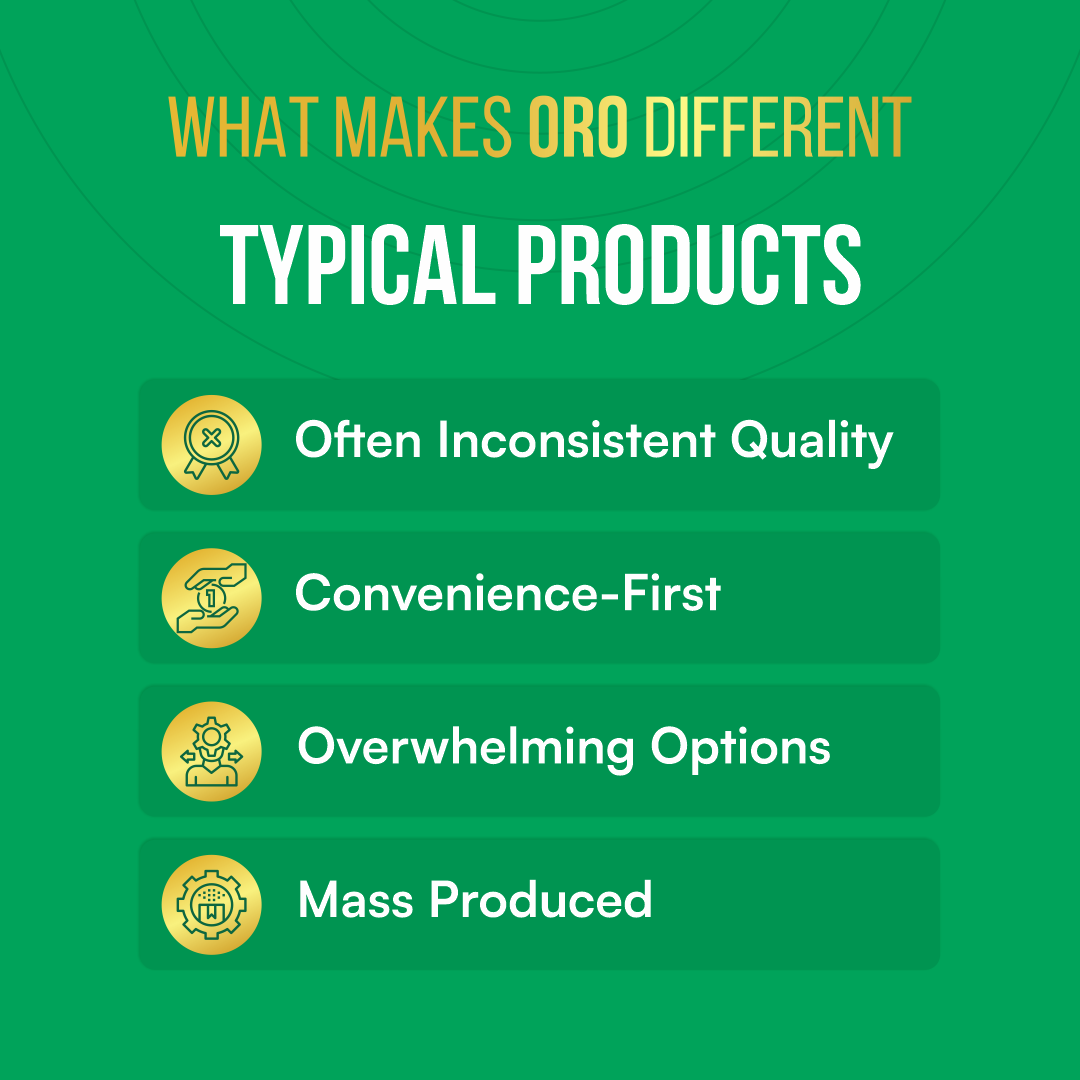 WHAT MAKES ORO DIFFERENT

TYPICAL PRODUCTS

Often Inconsistent Quality

Convenience-First

Overwhelming Options

Mass Produced